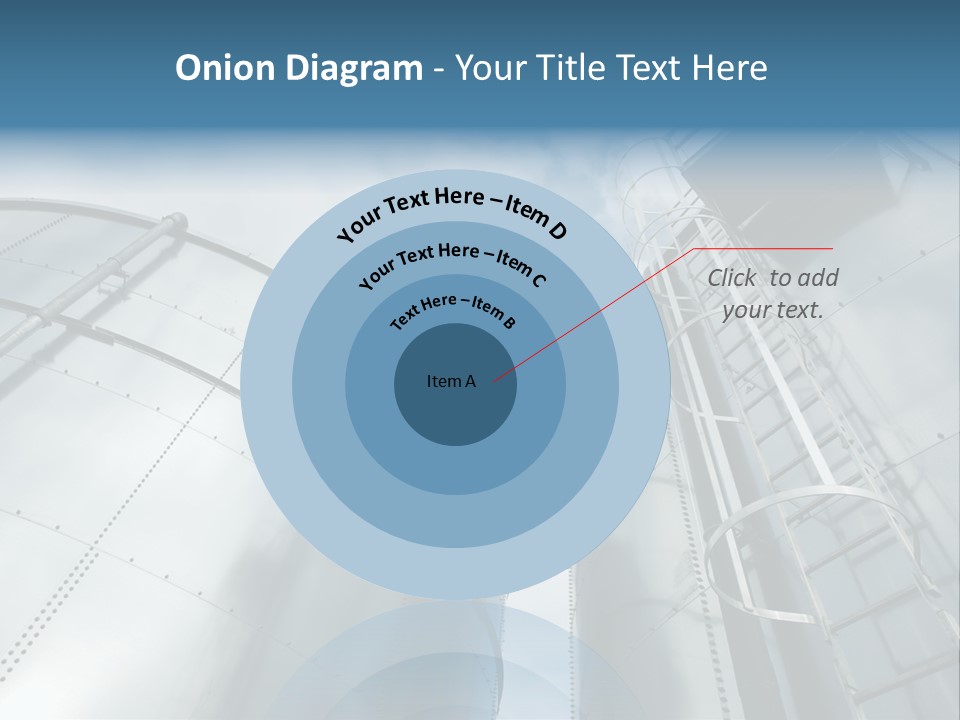 Onion Diagram - Your Title Text Here

Your Text Here – Item D

Your Text Here – Item C

Text Here – Item B

Item A

Click  to add your text.